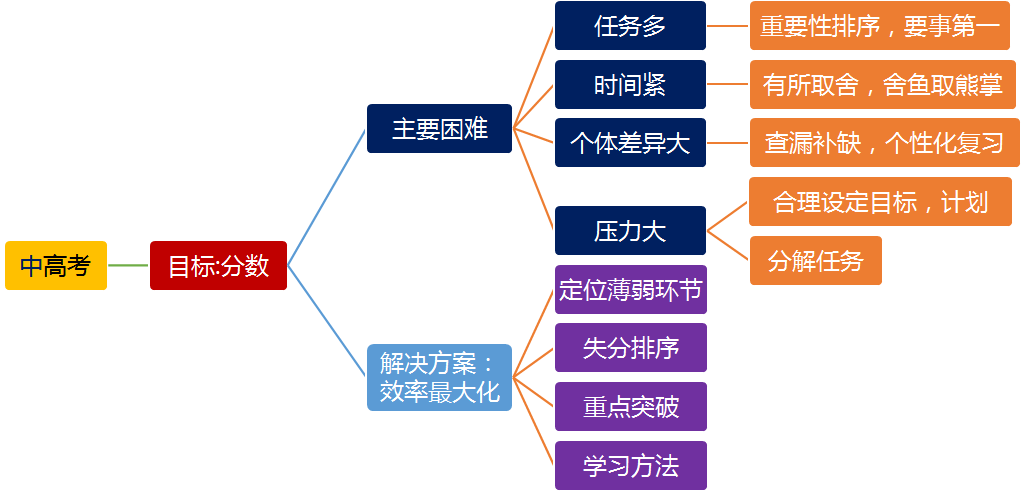 中高考

目标:分数

主要困难

任务多

重要性排序，要事第一

时间紧

有所取舍，舍鱼取熊掌

个体差异大

查漏补缺，个性化复习

压力大

合理设定目标，计划

分解任务

解决方案：效率最大化

定位薄弱环节

失分排序

重点突破

学习方法